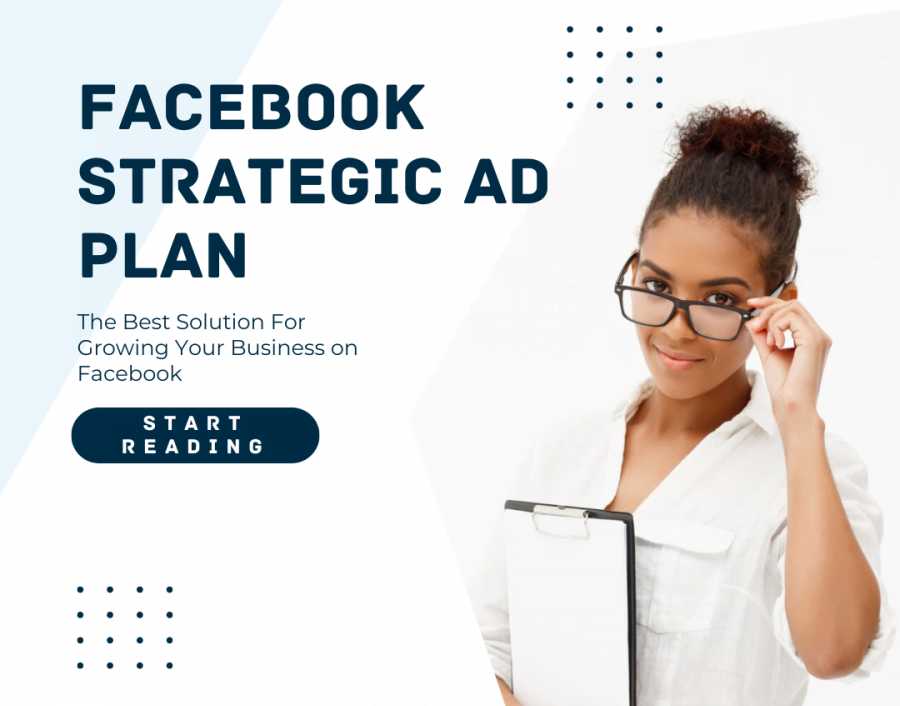 FACEBOOK STRATEGIC AD PLAN

The Best Solution For Growing Your Business on Facebook

START READING